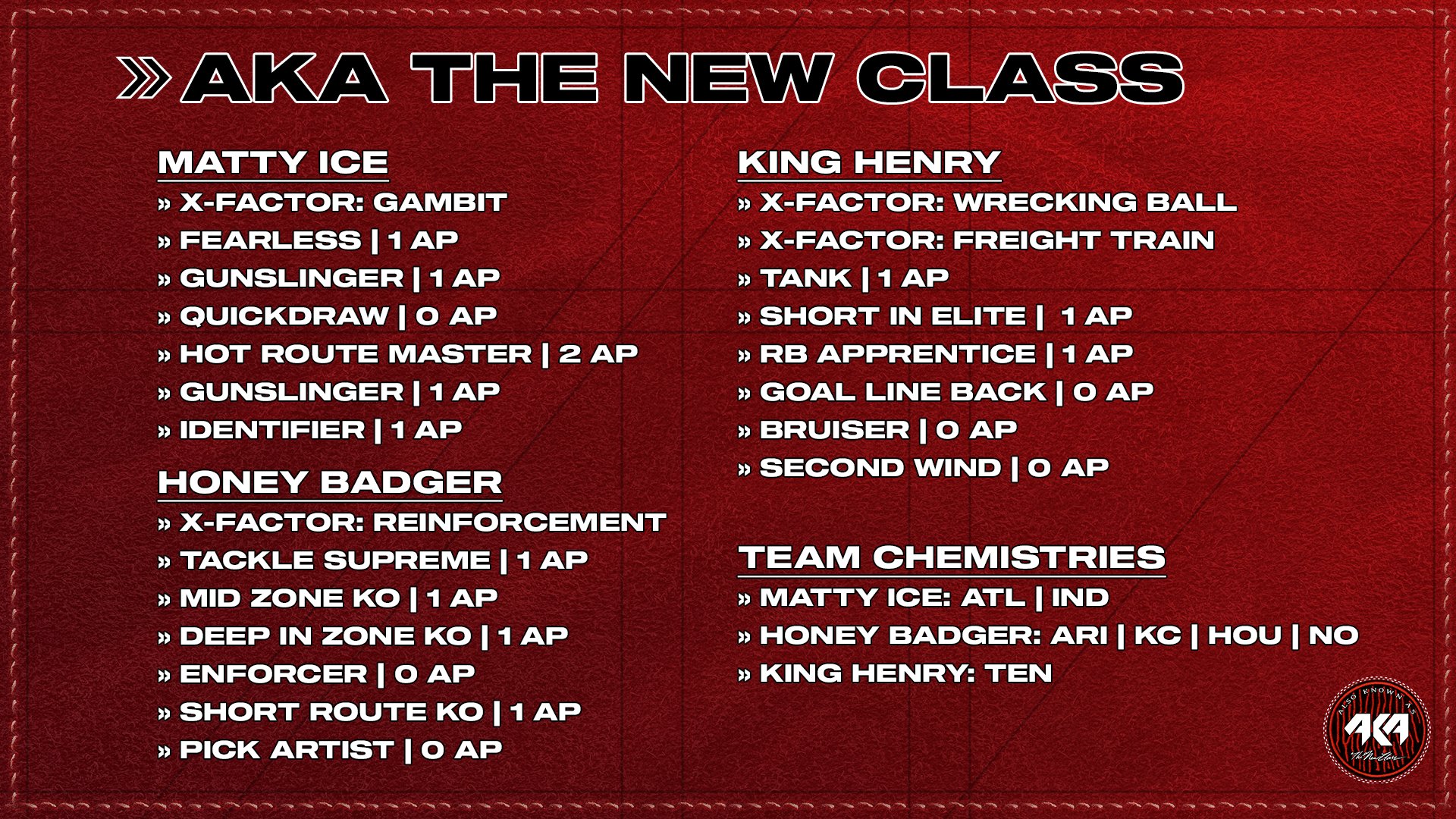 » AKA THE NEW CLASS

MATTY ICE
» X-FACTOR: GAMBIT
» FEARLESS | 1 AP
» GUNSLINGER | 1 AP
» QUICKDRAW | 0 AP
» HOT ROUTE MASTER | 2 AP
» GUNSLINGER | 1 AP
» IDENTIFIER | 1 AP

HONEY BADGER
» X-FACTOR: REINFORCEMENT
» TACKLE SUPREME | 1 AP
» MID ZONE KO | 1 AP
» DEEP IN ZONE KO | 1 AP
» ENFORCER | 0 AP
» SHORT ROUTE KO | 1 AP
» PICK ARTIST | 0 AP

KING HENRY
» X-FACTOR: WRECKING BALL
» X-FACTOR: FREIGHT TRAIN
» TANK | 1 AP
» SHORT IN ELITE | 1 AP
» RB APPRENTICE | 1 AP
» GOAL LINE BACK | 0 AP
» BRUISER | 0 AP
» SECOND WIND | 0 AP

TEAM CHEMISTRIES
» MATTY ICE: ATL | IND
» HONEY BADGER: ARI | KC | HOU | NO
» KING HENRY: TEN

ALSO KNOWN AS
AKA
The New Class